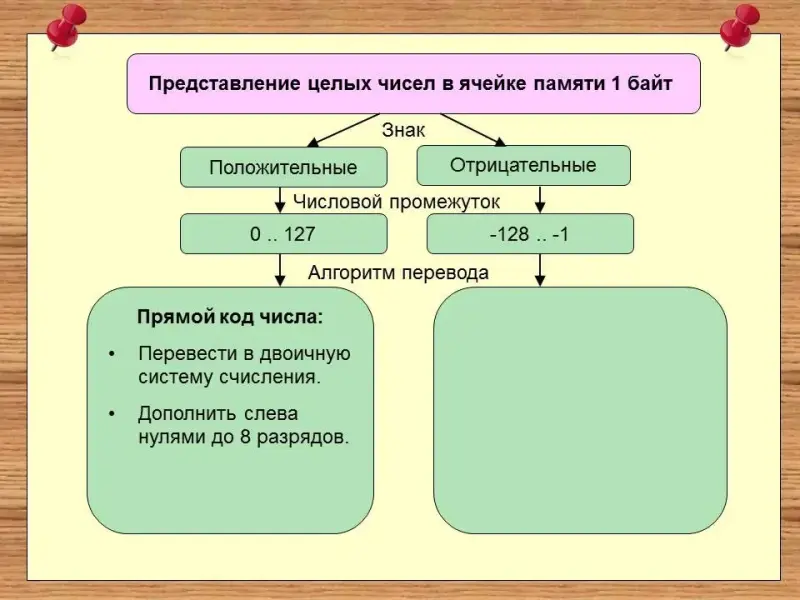 Представление целых чисел в ячейке памяти 1 байт

Знак

Положительные

Отрицательные

Числовой промежуток

0 .. 127

-128 .. -1

Алгоритм перевода

Прямой код числа:

• Перевести в двоичную систему счисления.

• Дополнить слева нулями до 8 разрядов.